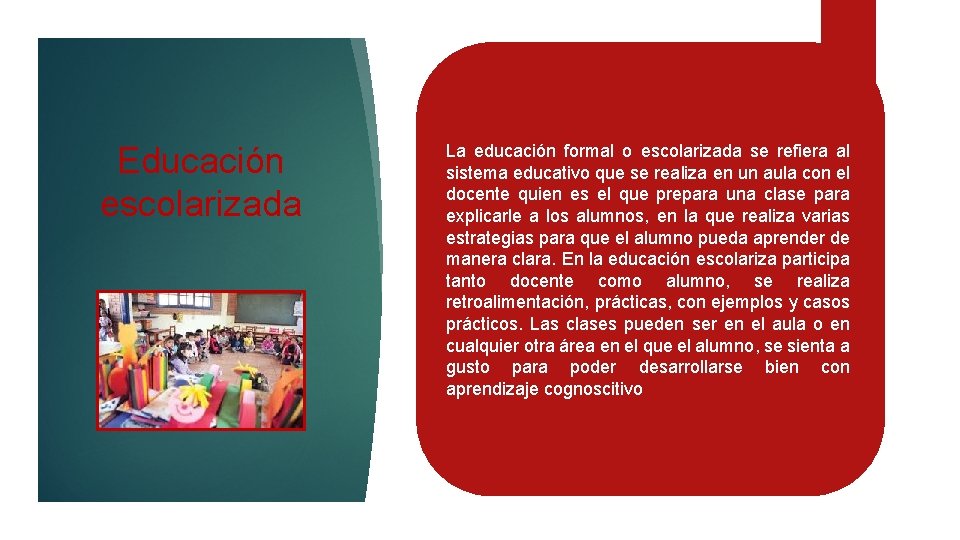 Educación escolarizada

La educación formal o escolarizada se refiera al sistema educativo que se realiza en un aula con el docente quien es el que prepara una clase para explicarle a los alumnos, en la que realiza varias estrategias para que el alumno pueda aprender de manera clara. En la educación escolariza participa tanto docente como alumno, se realiza retroalimentación, prácticas, con ejemplos y casos prácticos. Las clases pueden ser en el aula o en cualquier otra área en el que el alumno, se sienta a gusto para poder desarrollarse bien con aprendizaje cognoscitivo